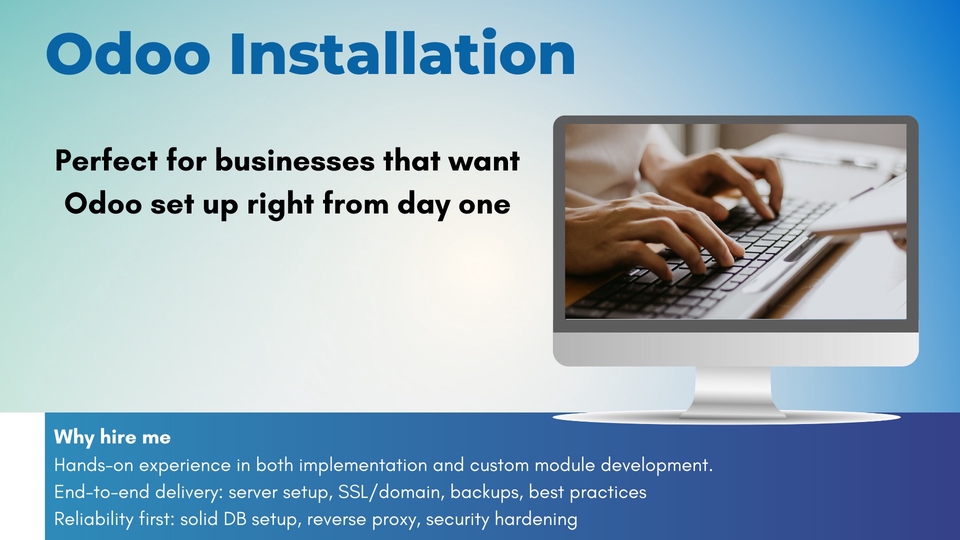 Odoo Installation

Perfect for businesses that want Odoo set up right from day one

Why hire me
Hands-on experience in both implementation and custom module development.
End-to-end delivery: server setup, SSL/domain, backups, best practices
Reliability first: solid DB setup, reverse proxy, security hardening